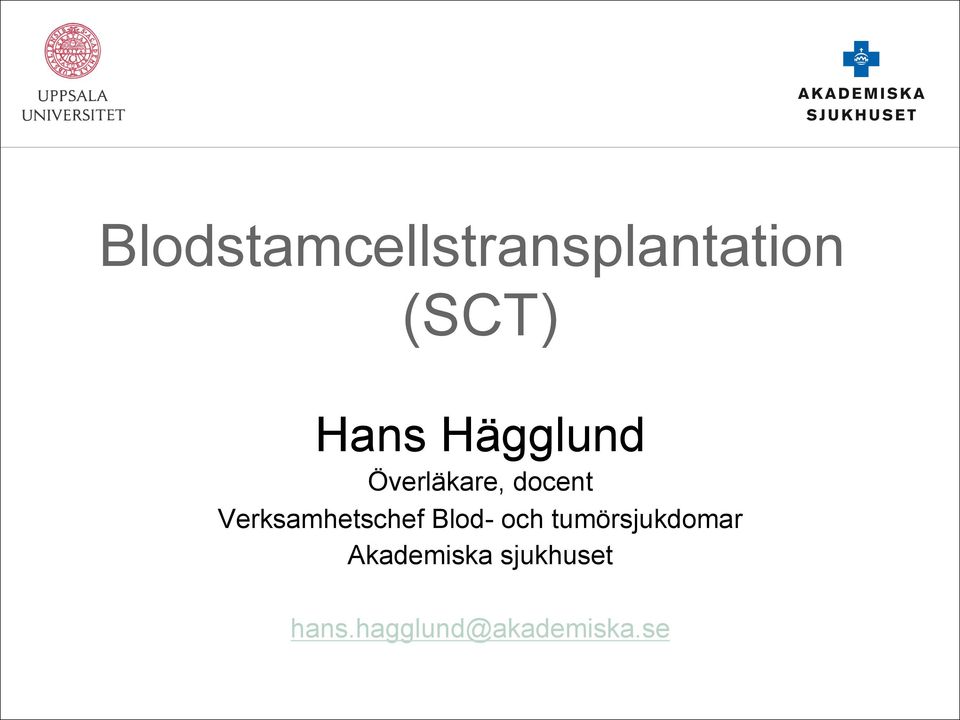 UPPSALA UNIVERSITET

AKADEMISKA SJUKHUSET

Blodstamcellstransplantation (SCT)

Hans Hägglund
Överläkare, docent
Verksamhetschef Blod- och tumörsjukdomar
Akademiska sjukhuset

hans.hagglund@akademiska.se